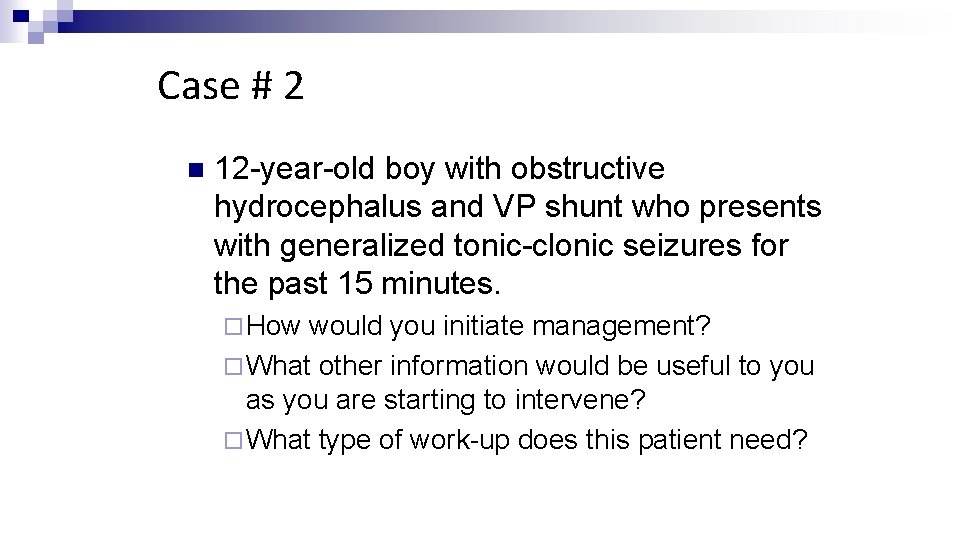 Case # 2

12-year-old boy with obstructive hydrocephalus and VP shunt who presents with generalized tonic-clonic seizures for the past 15 minutes.

How would you initiate management?

What other information would be useful to you as you are starting to intervene?

What type of work-up does this patient need?